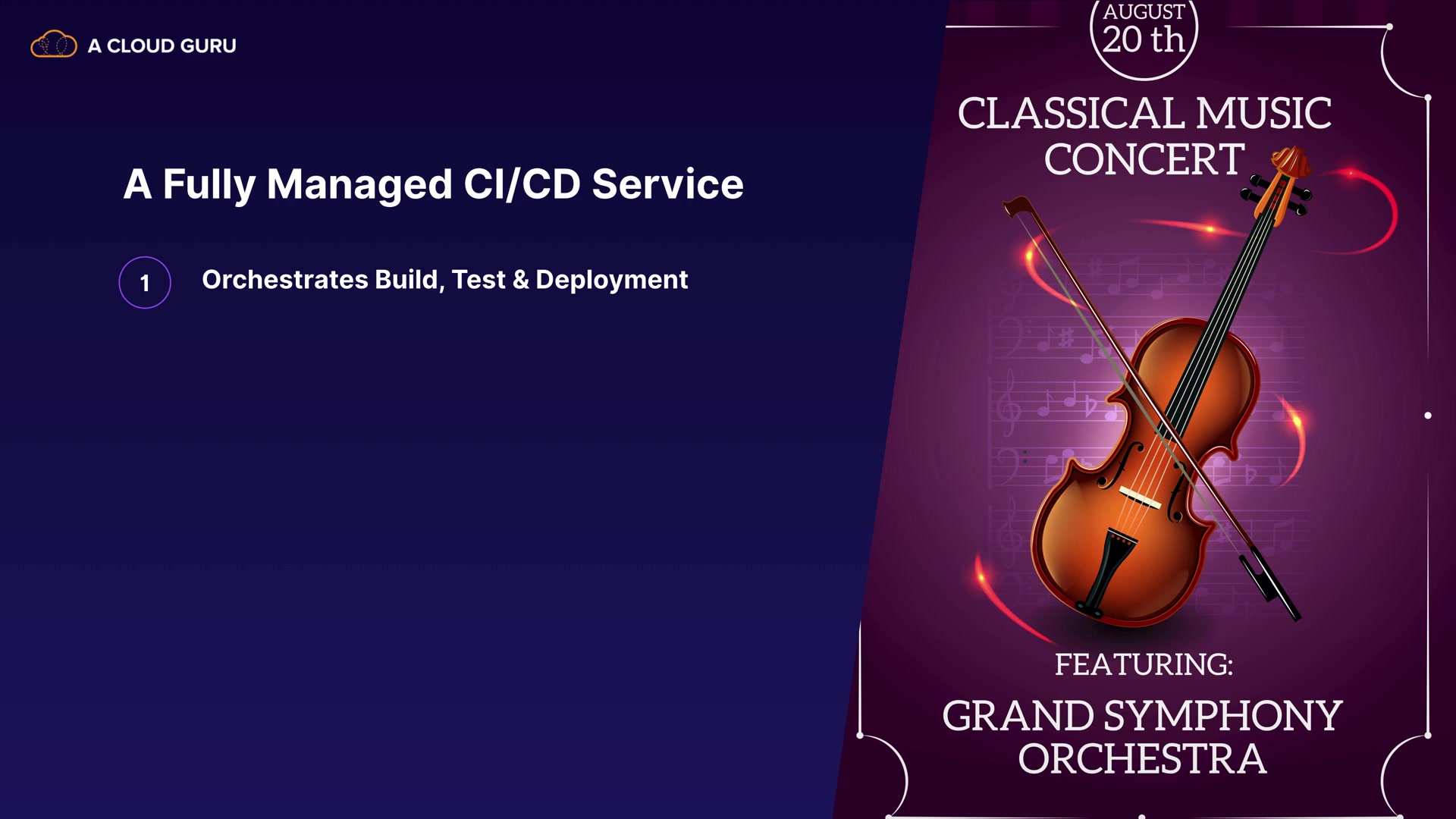 A CLOUD GURU

A Fully Managed CI/CD Service

1 Orchestrates Build, Test & Deployment

AUGUST
20 th

CLASSICAL MUSIC CONCERT

FEATURING:

GRAND SYMPHONY ORCHESTRA